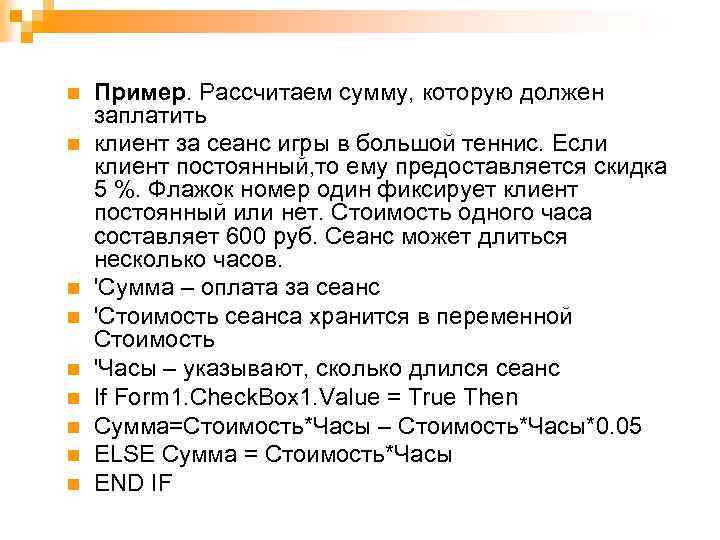 Пример. Рассчитаем сумму, которую должен заплатить

клиент за сеанс игры в большой теннис. Если клиент постоянный,то ему предоставляется скидка 5 %. Флажок номер один фиксирует клиент постоянный или нет. Стоимость одного часа составляет 600 руб. Сеанс может длиться несколько часов.

'Сумма – оплата за сеанс

'Стоимость сеанса хранится в переменной Стоимость

'Часы – указывают, сколько длился сеанс

If Form1.CheckBox1.Value = True Then

Сумма=Стоимость*Часы – Стоимость*Часы*0.05

ELSE Сумма = Стоимость*Часы

END IF